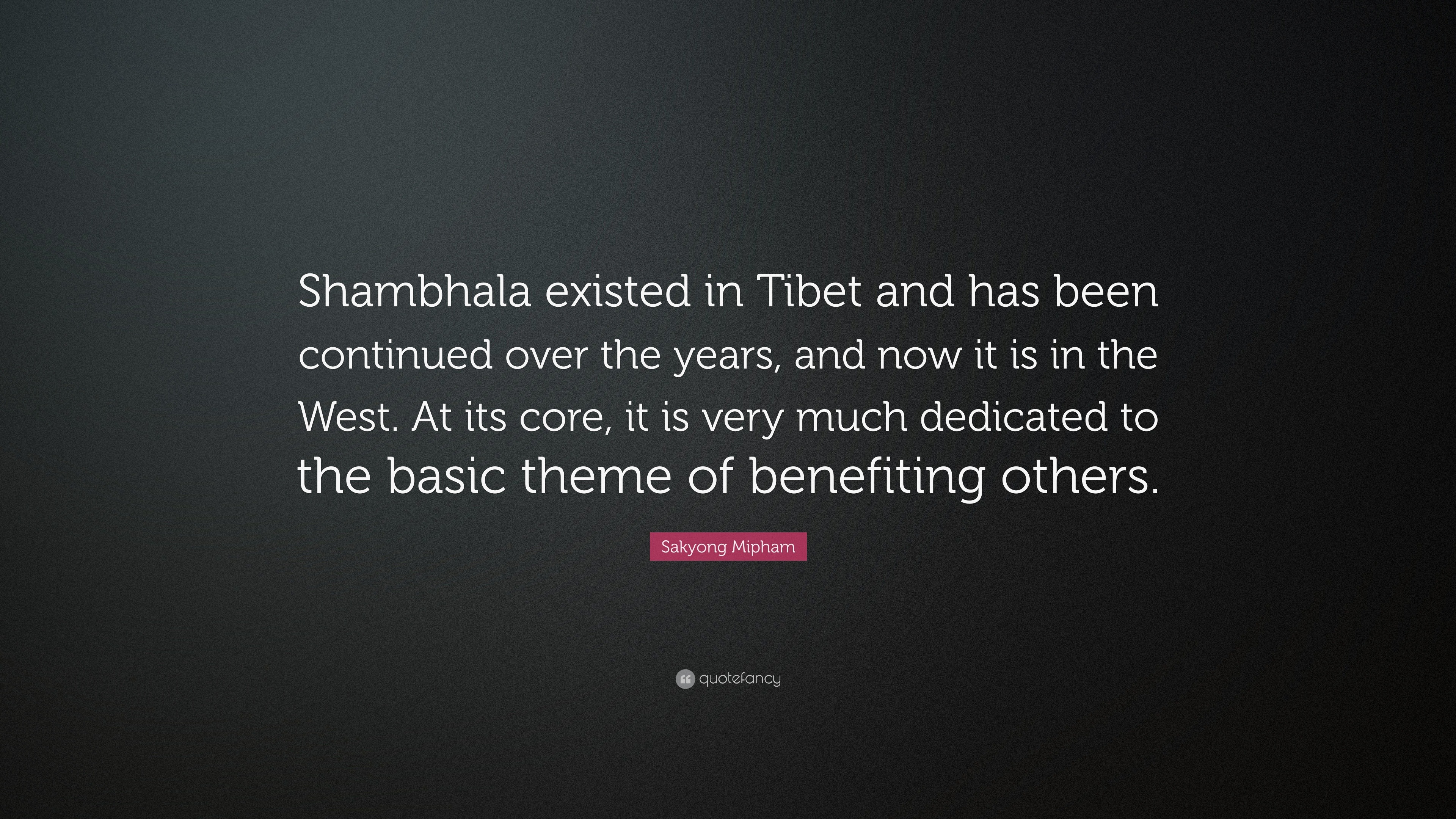 Shambhala existed in Tibet and has been continued over the years, and now it is in the West. At its core, it is very much dedicated to the basic theme of benefiting others.

Sakyong Mipham

quotefancy